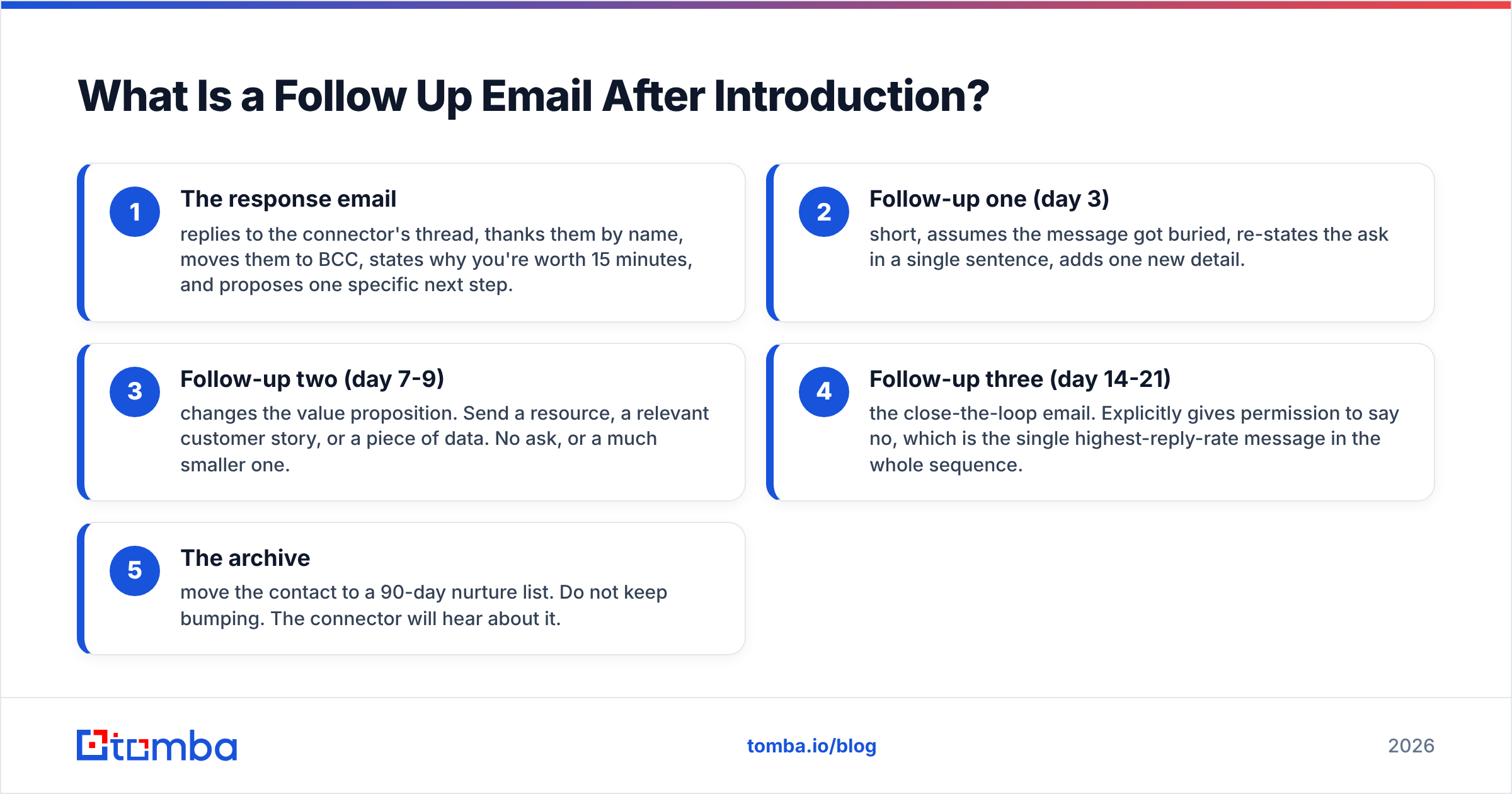 What Is a Follow Up Email After Introduction?

1
The response email
replies to the connector's thread, thanks them by name, moves them to BCC, states why you're worth 15 minutes, and proposes one specific next step.

2
Follow-up one (day 3)
short, assumes the message got buried, re-states the ask in a single sentence, adds one new detail.

3
Follow-up two (day 7-9)
changes the value proposition. Send a resource, a relevant customer story, or a piece of data. No ask, or a much smaller one.

4
Follow-up three (day 14-21)
the close-the-loop email. Explicitly gives permission to say no, which is the single highest-reply-rate message in the whole sequence.

5
The archive
move the contact to a 90-day nurture list. Do not keep bumping. The connector will hear about it.

tomba

tomba.io/blog

2026